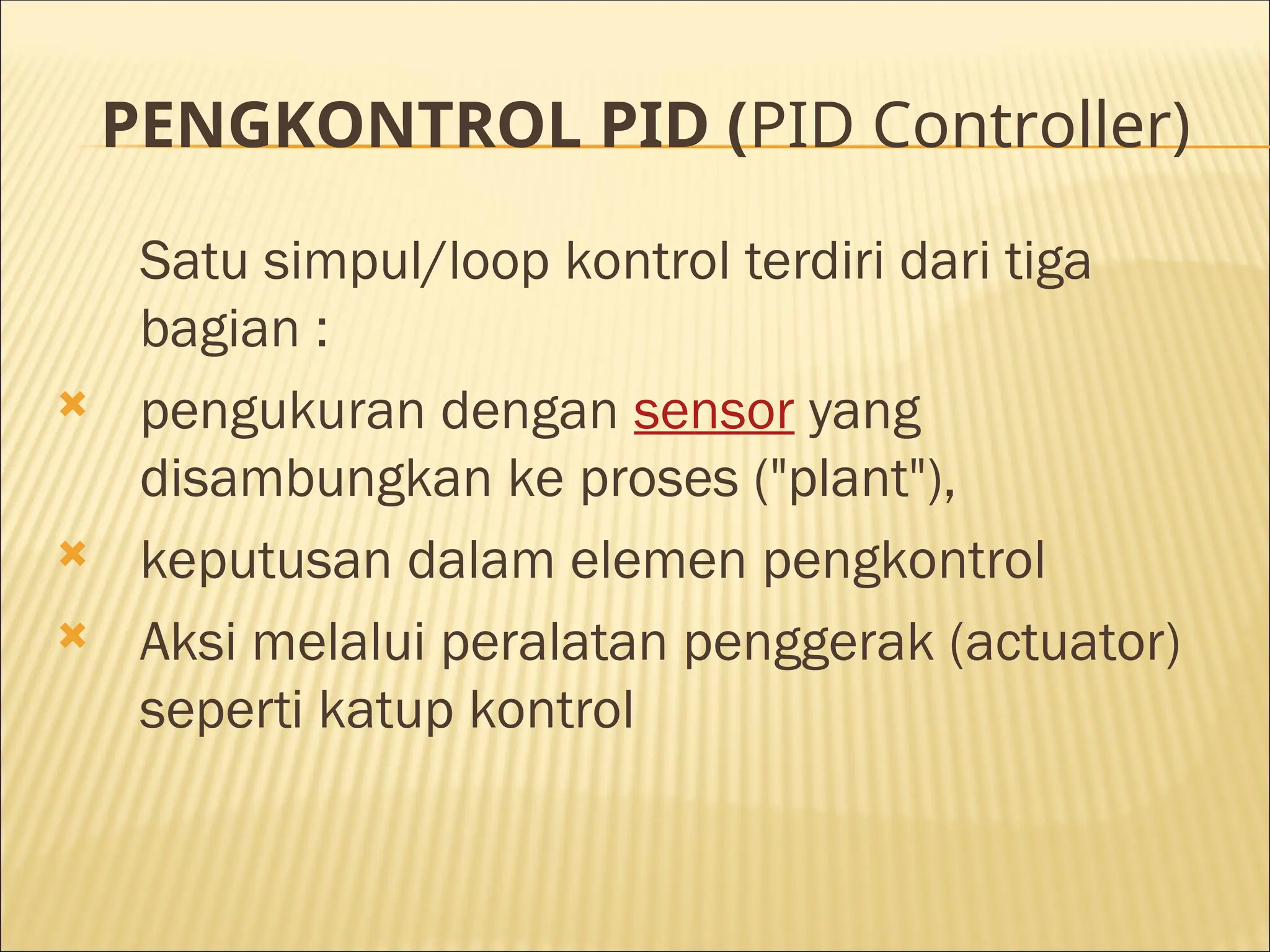 PENGKONTROL PID (PID Controller)

Satu simpul/loop kontrol terdiri dari tiga bagian :

pengukuran dengan sensor yang disambungkan ke proses ("plant"),

keputusan dalam elemen pengkontrol

Aksi melalui peralatan penggerak (actuator) seperti katup kontrol